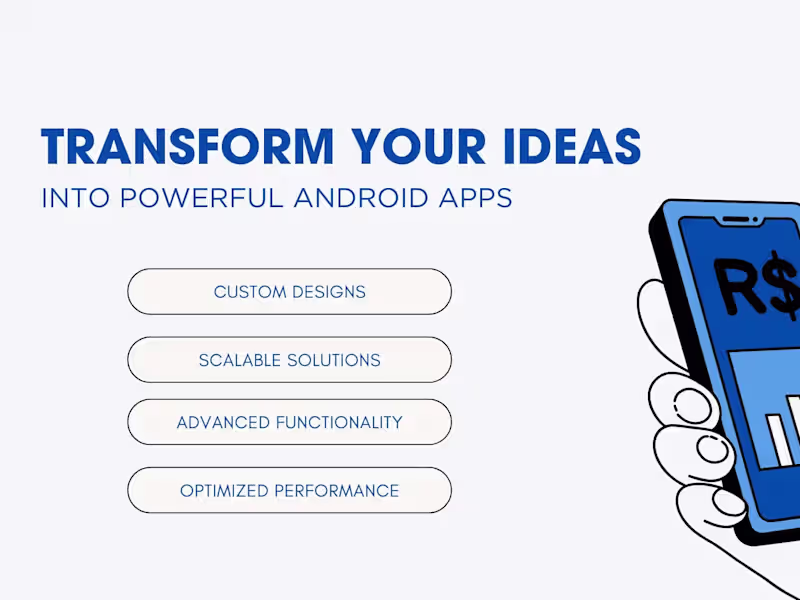 TRANSFORM YOUR IDEAS
INTO POWERFUL ANDROID APPS

CUSTOM DESIGNS

SCALABLE SOLUTIONS

ADVANCED FUNCTIONALITY

OPTIMIZED PERFORMANCE

R$